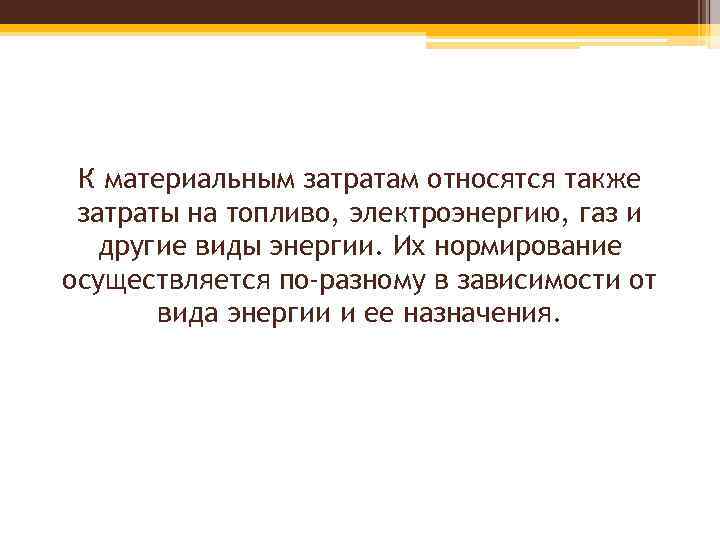 К материальным затратам относятся также затраты на топливо, электроэнергию, газ и другие виды энергии. Их нормирование осуществляется по-разному в зависимости от вида энергии и ее назначения.